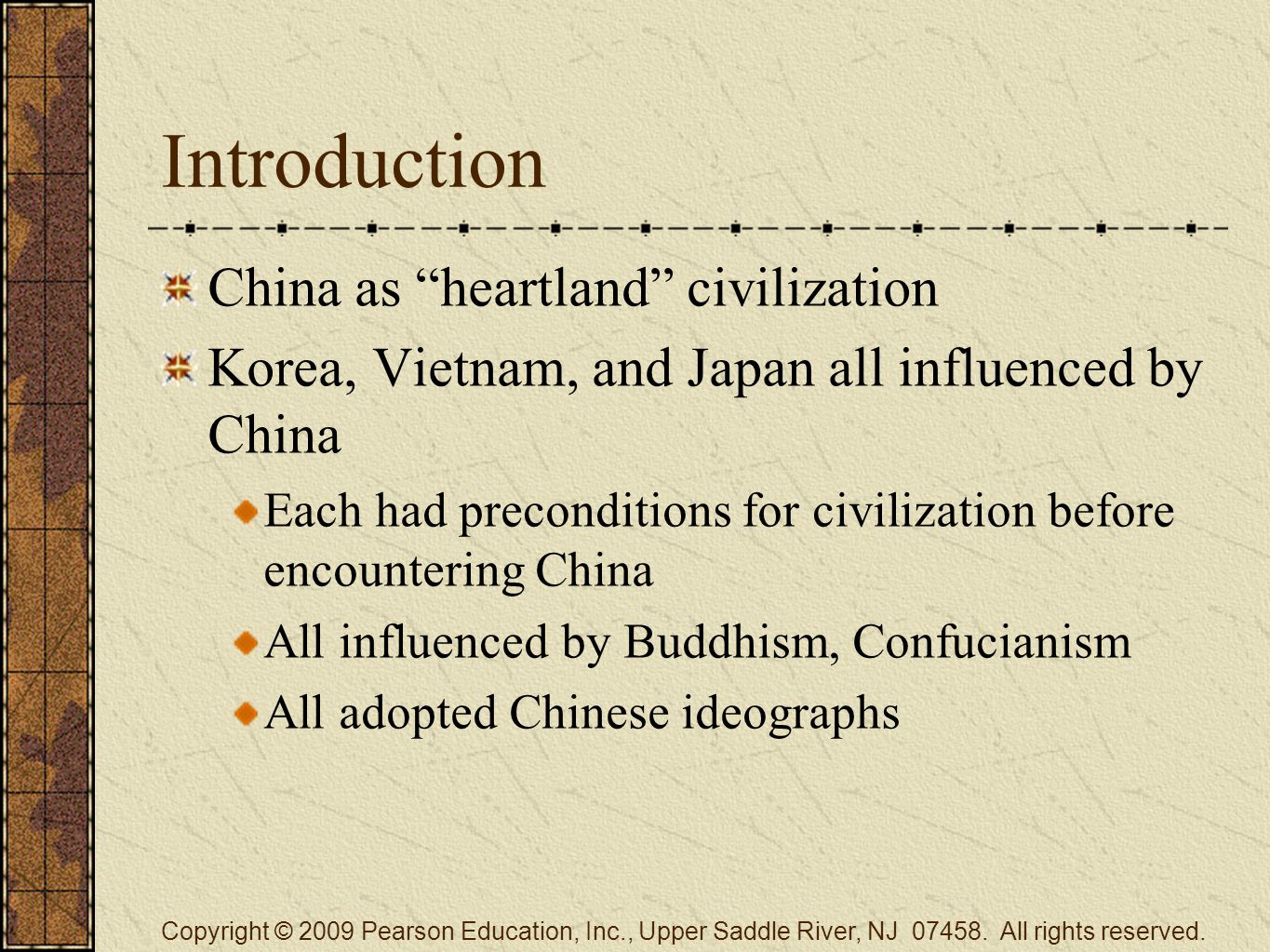 Introduction

China as “heartland” civilization

Korea, Vietnam, and Japan all influenced by China

Each had preconditions for civilization before encountering China

All influenced by Buddhism, Confucianism

All adopted Chinese ideographs

Copyright © 2009 Pearson Education, Inc., Upper Saddle River, NJ 07458. All rights reserved.